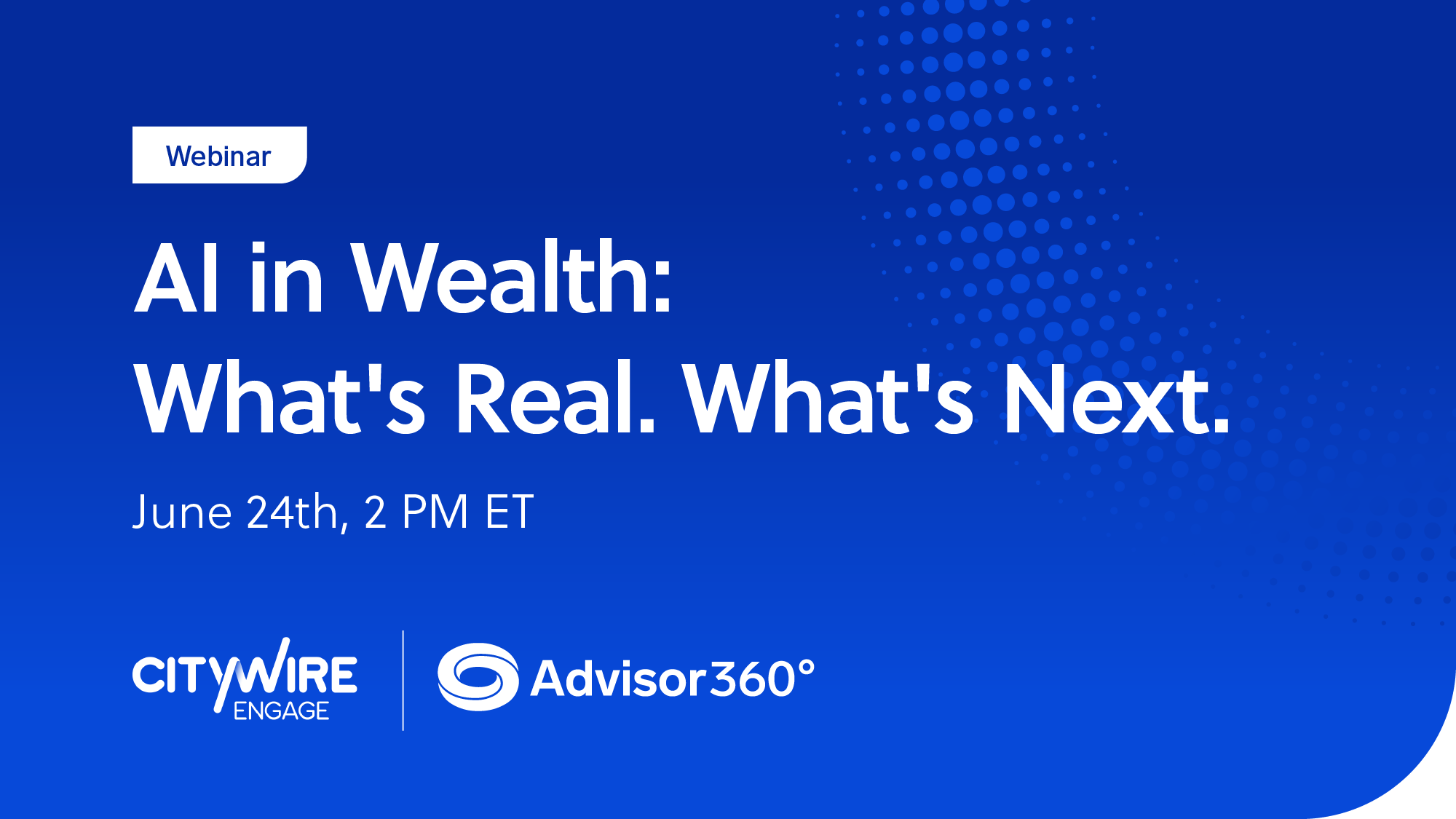 Webinar

AI in Wealth:
What's Real. What's Next.

June 24th, 2 PM ET

CITYWIRE ENGAGE

Advisor360°